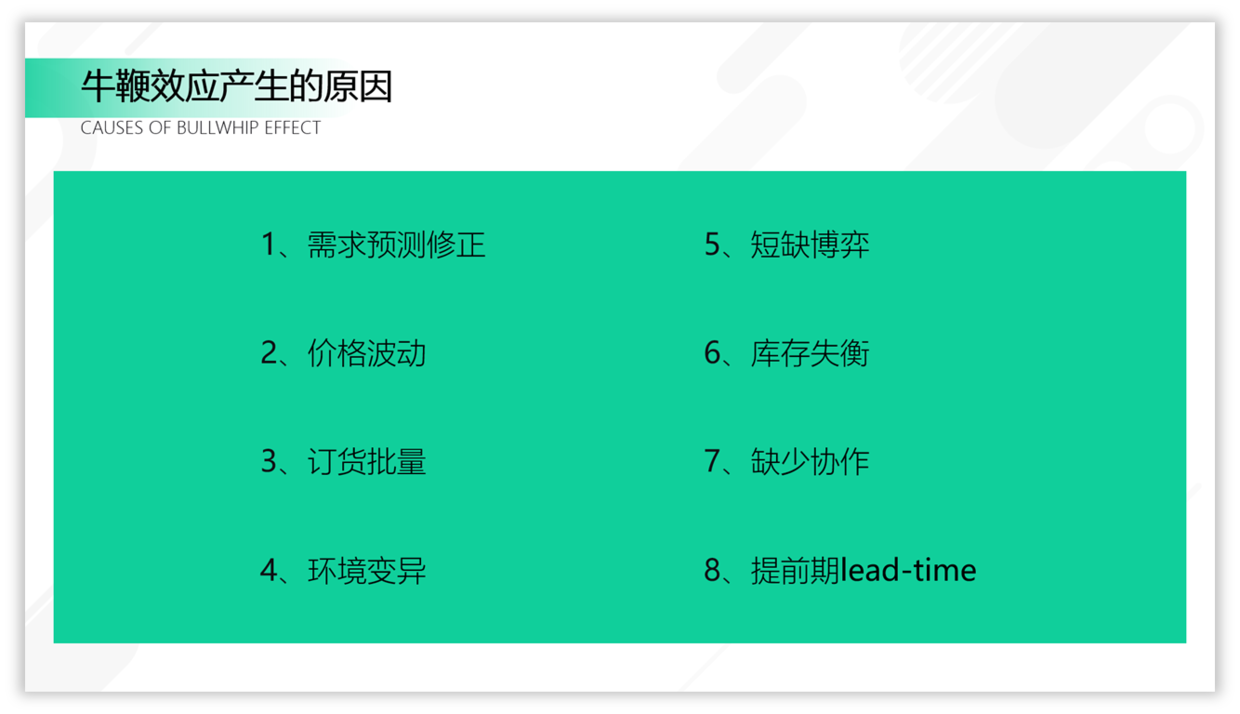 牛鞭效应产生的原因
CAUSES OF BULLWHIP EFFECT

1、需求预测修正

2、价格波动

3、订货批量

4、环境变异

5、短缺博弈

6、库存失衡

7、缺少协作

8、提前期lead-time